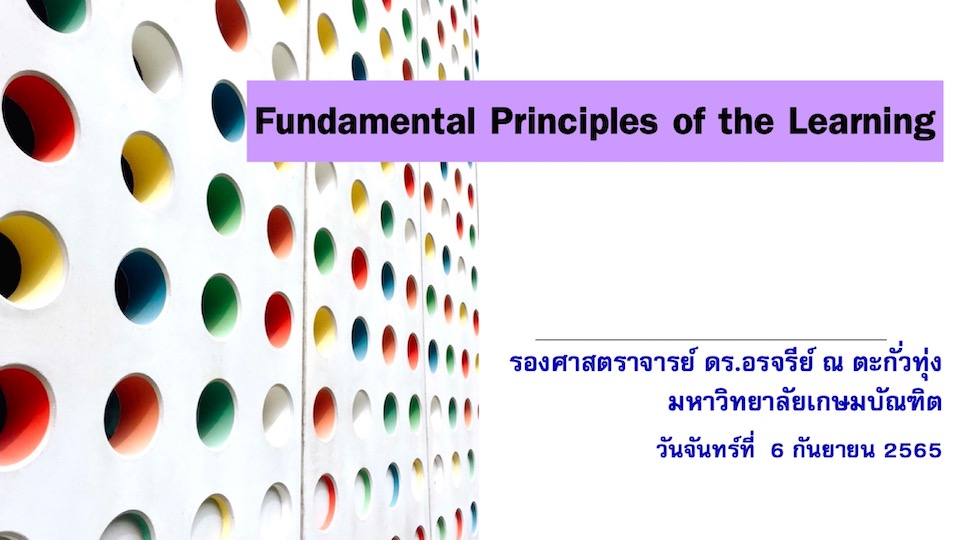 Fundamental Principles of the Learning

รองศาสตราจารย์ ดร.อรจรีย์ ณ ตะกั่วทุ่ง
มหาวิทยาลัยเกษมบัณฑิต
วันจันทร์ที่ 6 กันยายน 2565